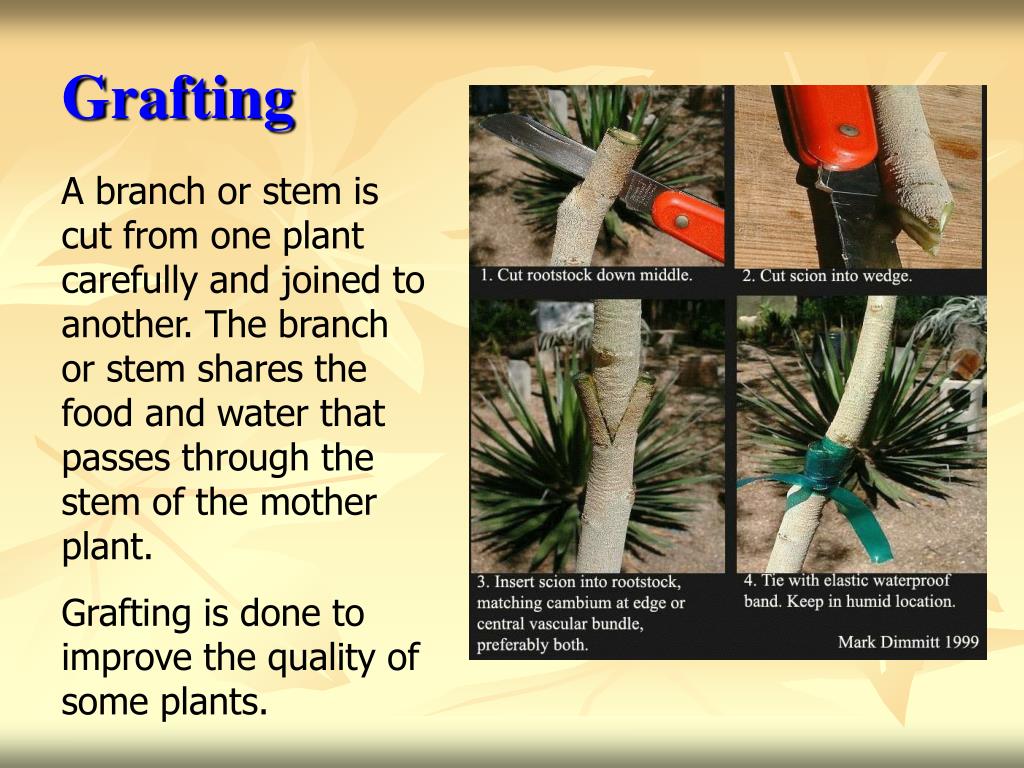 Grafting

A branch or stem is cut from one plant carefully and joined to another. The branch or stem shares the food and water that passes through the stem of the mother plant.

Grafting is done to improve the quality of some plants.

1. Cut rootstock down middle.

2. Cut scion into wedge.

3. Insert scion into rootstock, matching cambium at edge or central vascular bundle, preferably both.

4. Tie with elastic waterproof band. Keep in humid location.

Mark Dimmitt 1999